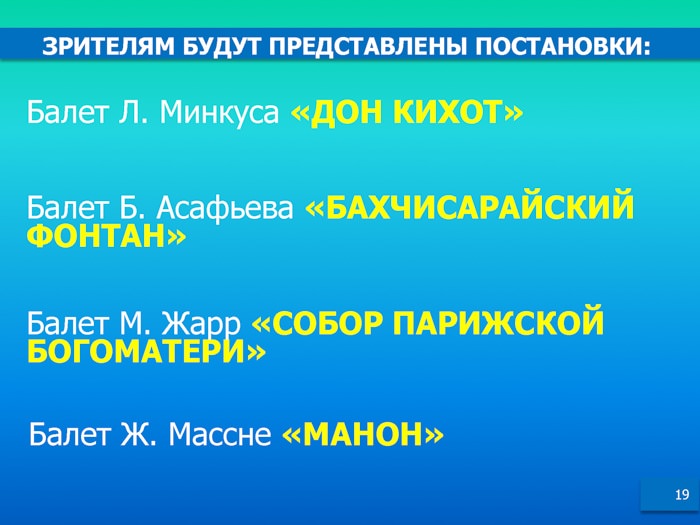 ЗРИТЕЛЯМ БУДУТ ПРЕДСТАВЛЕНЫ ПОСТАНОВКИ:

Балет Л. Минкуса «ДОН КИХОТ»

Балет Б. Асафьева «БАХЧИСАРАЙСКИЙ ФОНТАН»

Балет М. Жарр «СОБОР ПАРИЖСКОЙ БОГОМАТЕРИ»

Балет Ж. Массне «МАНОН»

19